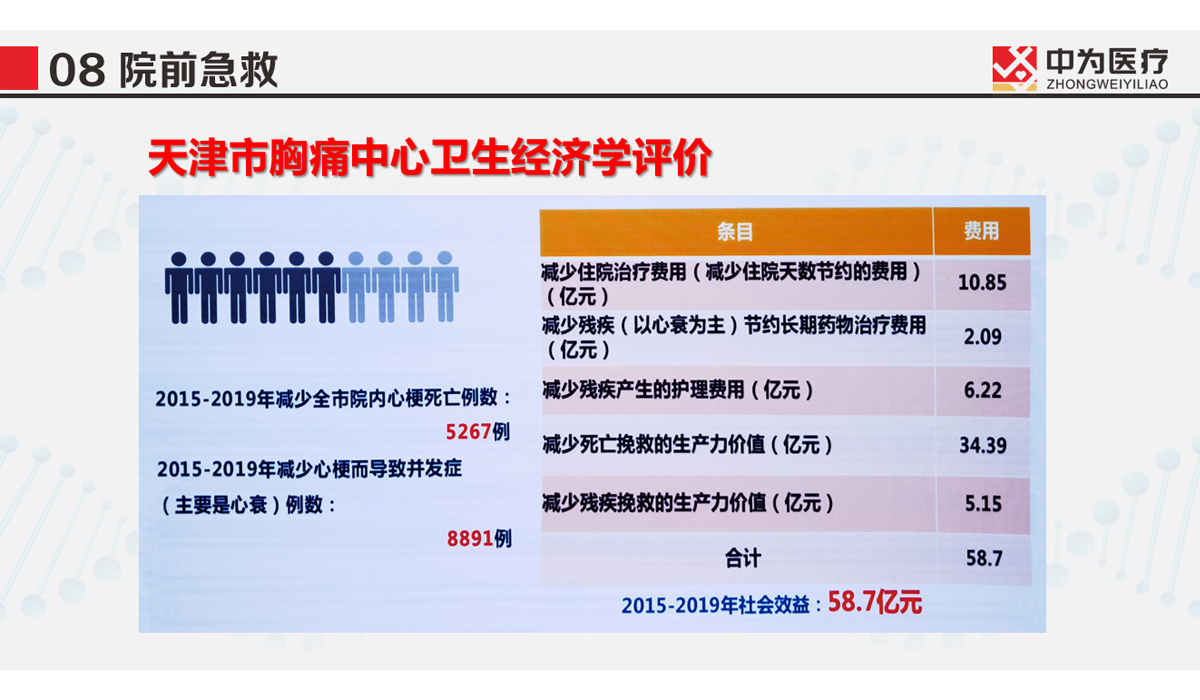 08 院前急救

中为医疗
ZHONGWEIYILIAO

天津市胸痛中心卫生经济学评价

2015-2019年减少全市院内心梗死亡例数：
5267例
2015-2019年减少心梗而导致并发症（主要是心衰）例数：
8891例

| 条目 | 费用 |
|---|---|
| 减少住院治疗费用（减少住院天数节约的费用）（亿元） | 10.85 |
| 减少残疾（以心衰为主）节约长期药物治疗费用（亿元） | 2.09 |
| 减少残疾产生的护理费用（亿元） | 6.22 |
| 减少死亡挽救的生产力价值（亿元） | 34.39 |
| 减少残疾挽救的生产力价值（亿元） | 5.15 |
| 合计 | 58.7 |

2015-2019年社会效益：58.7亿元